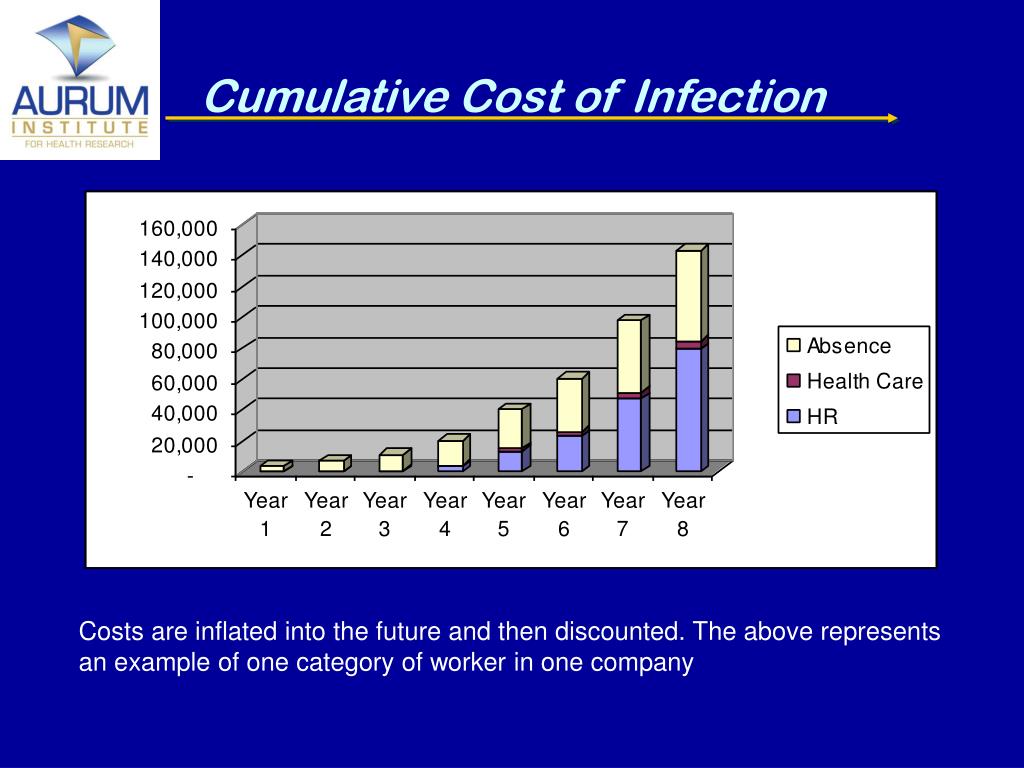 AURUM INSTITUTE FOR HEALTH RESEARCH

Cumulative Cost of Infection

160,000
140,000
120,000
100,000
80,000
60,000
40,000
20,000
-

Year 1 Year 2 Year 3 Year 4 Year 5 Year 6 Year 7 Year 8

Absence
Health Care
HR

Costs are inflated into the future and then discounted. The above represents an example of one category of worker in one company